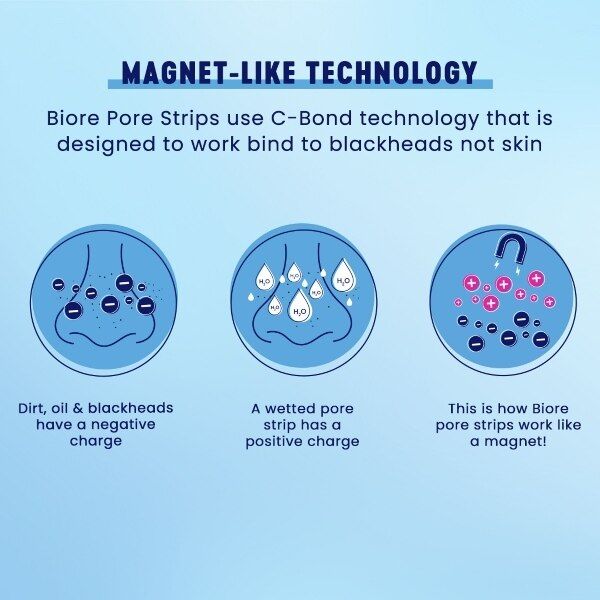 MAGNET-LIKE TECHNOLOGY

Biore Pore Strips use C-Bond technology that is designed to work bind to blackheads not skin

$H_2O$ $H_2O$ $H_2O$ $H_2O$ $H_2O$ $H_2O$

Dirt, oil & blackheads have a negative charge

A wetted pore strip has a positive charge

This is how Biore pore strips work like a magnet!